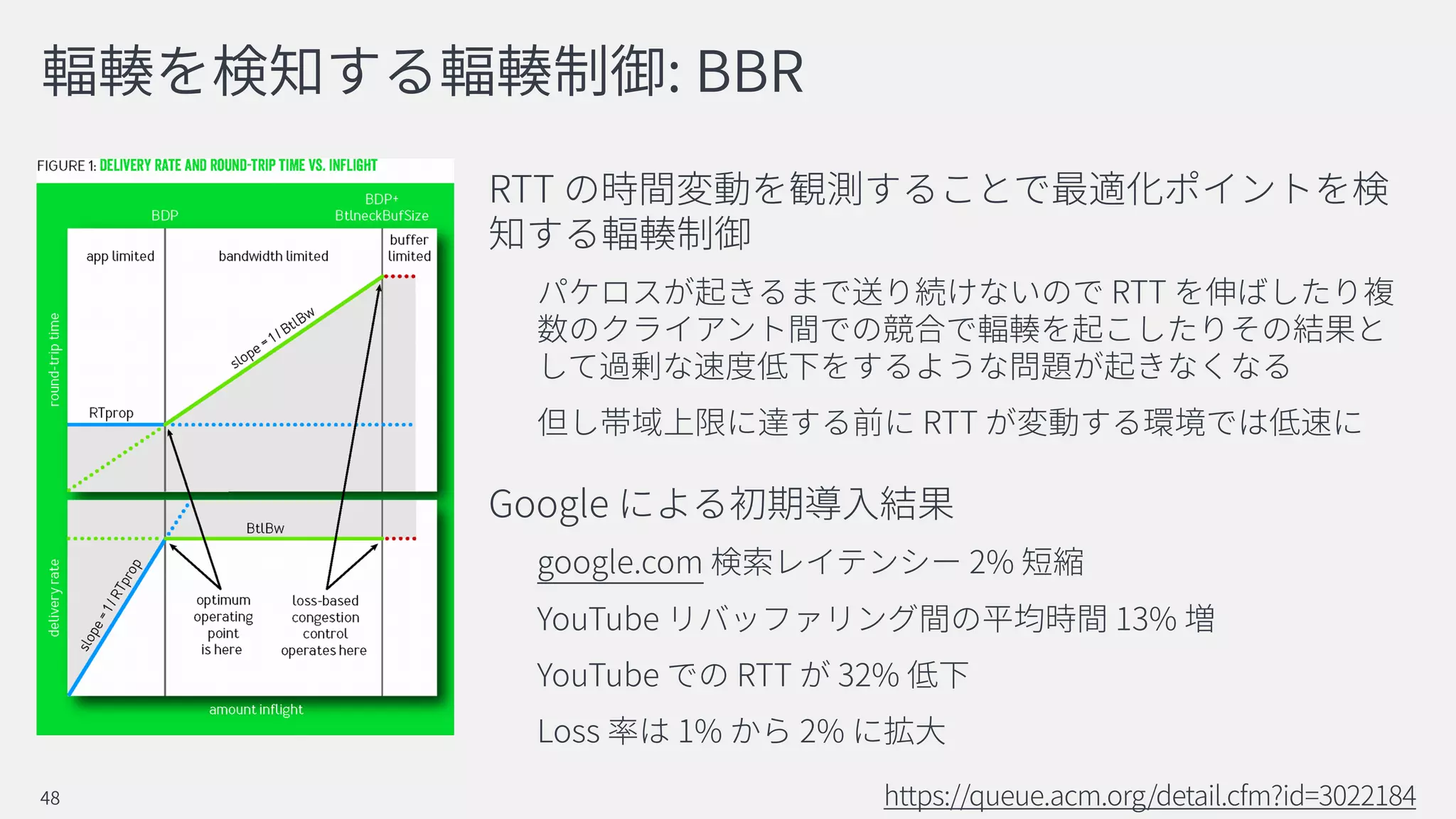 輻輳を検知する輻輳制御: BBR

FIGURE 1: DELIVERY RATE AND ROUND-TRIP TIME VS. INFLIGHT

BDP

BDP+
BtlneckBufSize

app limited

bandwidth limited

buffer
limited

round-trip time

slope = 1 / BtlBw

RTprop

BtlBw

delivery rate

slope = 1 / RTprop

optimum
operating
point
is here

loss-based
congestion
control
operates here

amount inflight

RTT の時間変動を観測することで最適化ポイントを検知する輻輳制御

パケロスが起きるまで送り続けないので RTT を伸ばしたり複数のクライアント間での競合で輻輳を起こしたりその結果として過剰な速度低下をするような問題が起きなくなる

但し帯域上限に達する前に RTT が変動する環境では低速に

Google による初期導入結果

google.com 検索レイテンシー 2% 短縮

YouTube リバッファリング間の平均時間 13% 増

YouTube での RTT が 32% 低下

Loss 率は 1% から 2% に拡大

48

https://queue.acm.org/detail.cfm?id=3022184